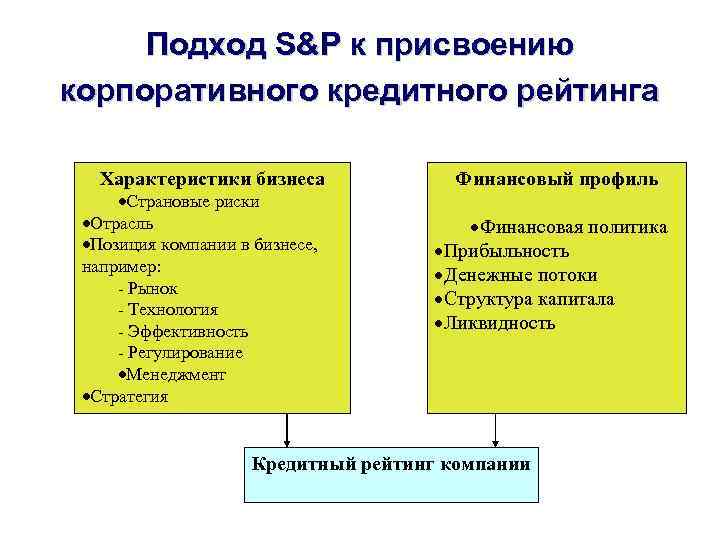 Подход S&P к присвоению корпоративного кредитного рейтинга

Характеристики бизнеса
•Страновые риски
•Отрасль
•Позиция компании в бизнесе, например:
- Рынок
- Технология
- Эффективность
- Регулирование
•Менеджмент
•Стратегия

Финансовый профиль
•Финансовая политика
•Прибыльность
•Денежные потоки
•Структура капитала
•Ликвидность

Кредитный рейтинг компании